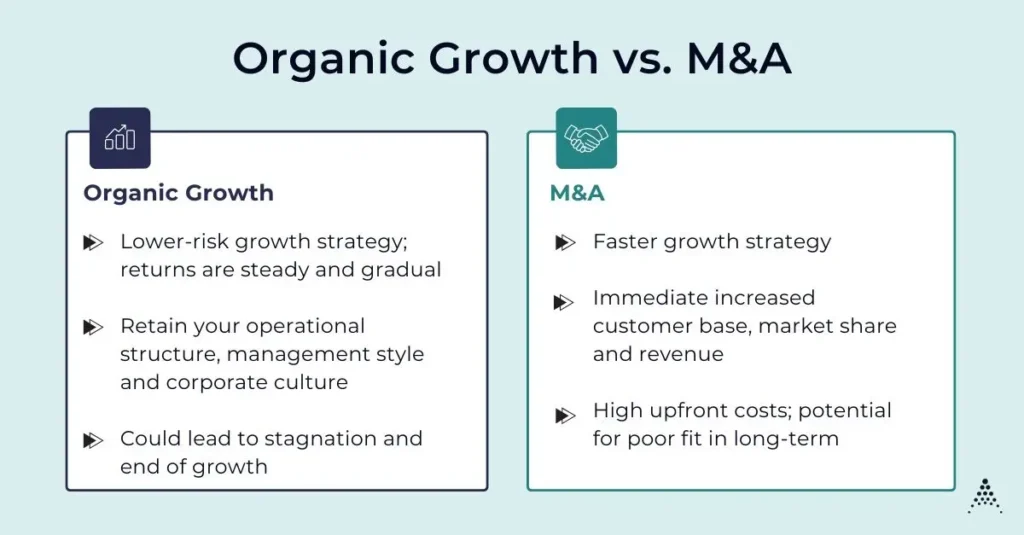 Organic Growth vs. M&A

Organic Growth

Lower-risk growth strategy; returns are steady and gradual

Retain your operational structure, management style and corporate culture

Could lead to stagnation and end of growth

M&A

Faster growth strategy

Immediate increased customer base, market share and revenue

High upfront costs; potential for poor fit in long-term